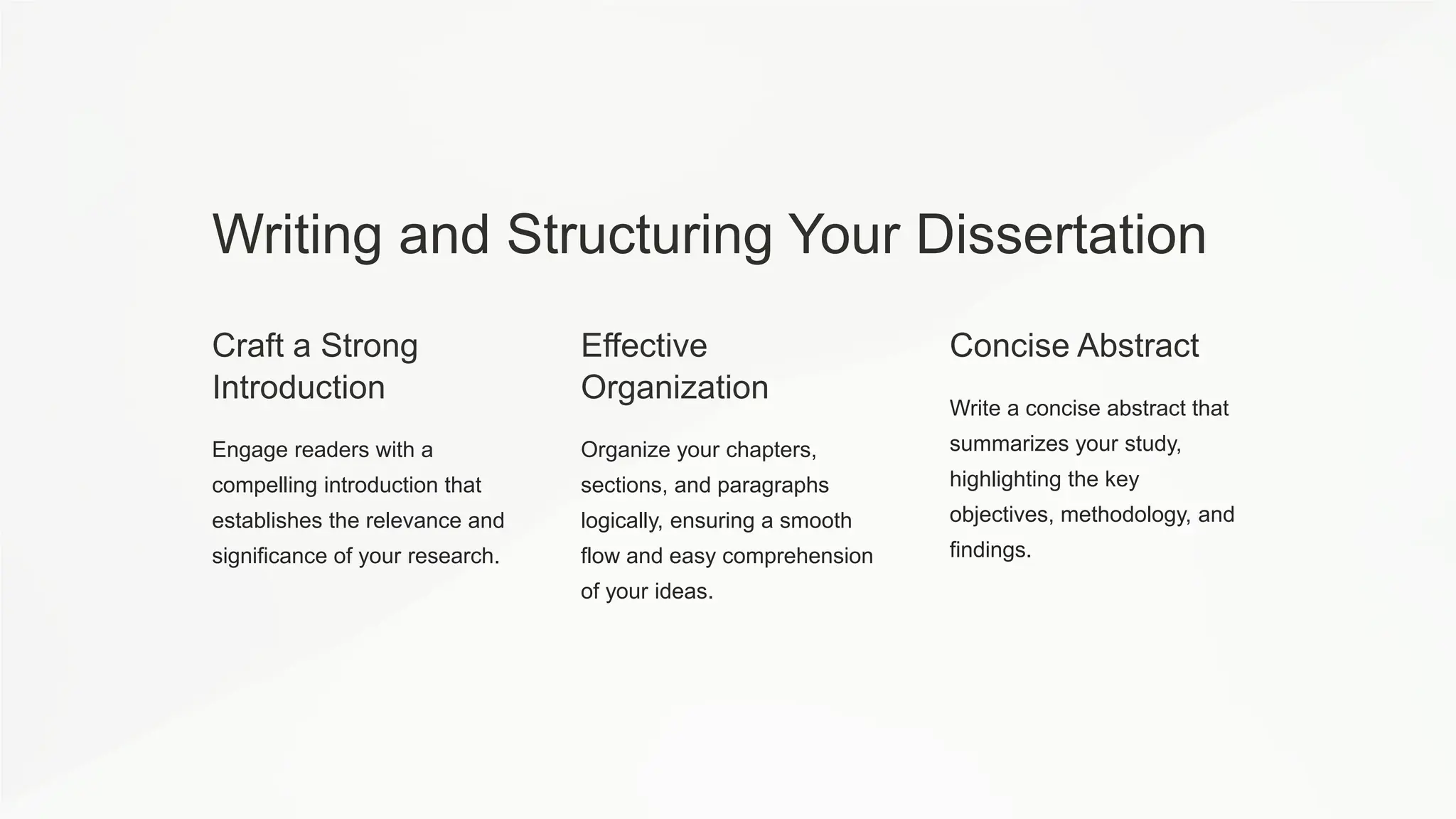 Writing and Structuring Your Dissertation

Craft a Strong Introduction

Engage readers with a compelling introduction that establishes the relevance and significance of your research.

Effective Organization

Organize your chapters, sections, and paragraphs logically, ensuring a smooth flow and easy comprehension of your ideas.

Concise Abstract

Write a concise abstract that summarizes your study, highlighting the key objectives, methodology, and findings.